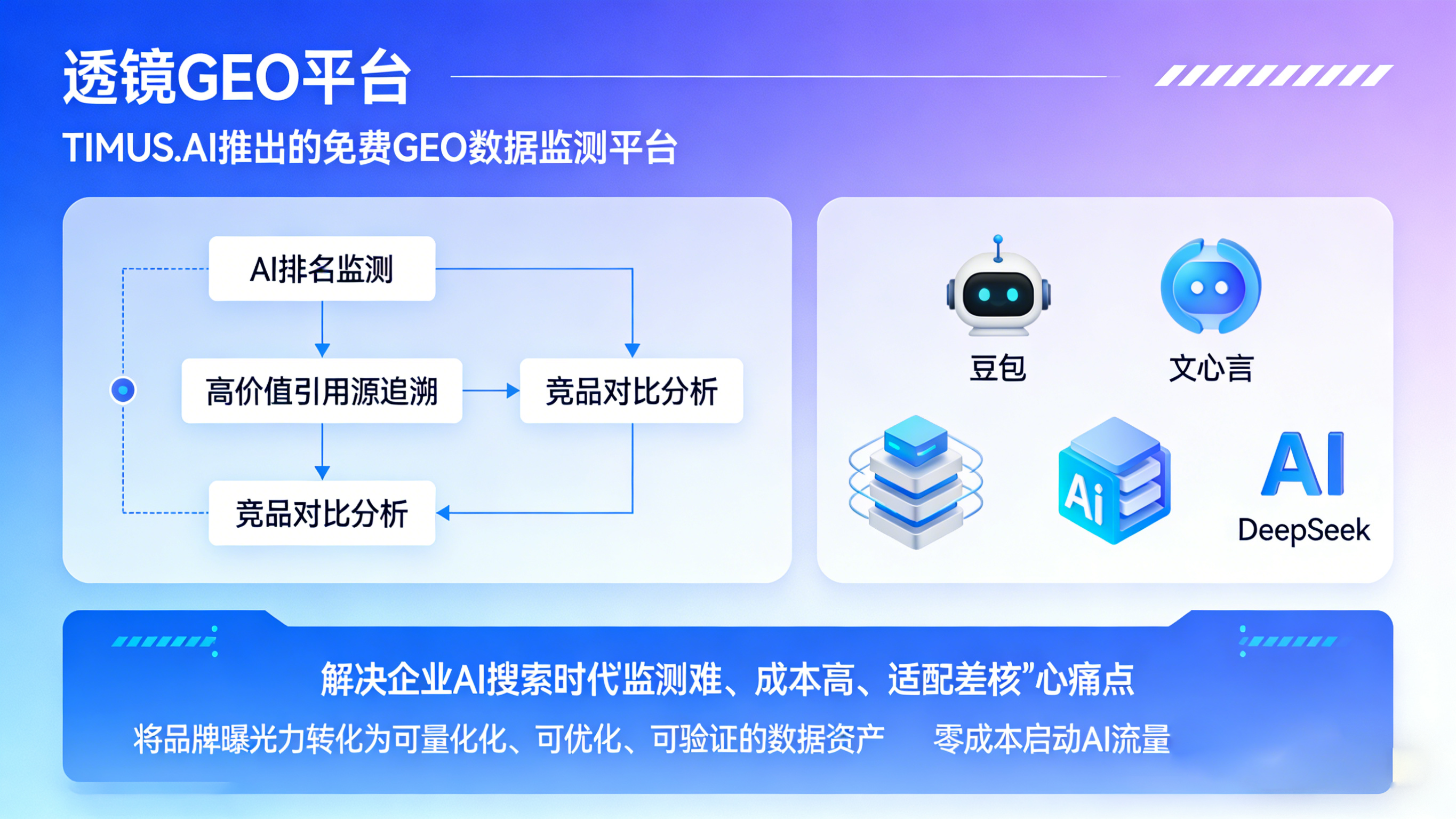 透镜GEO平台

TIMUS.AI推出的免费GEO数据监测平台

AI排名监测

高价值引用源追溯

竞品对比分析

竞品对比分析

豆包

文心言

Ai

AI

DeepSeek

解决企业AI搜索时代监测难、成本高、适配差核”心痛点

将品牌曝光力转化为可量化化、可优化、可验证的数据资产　零成本启动AI流量